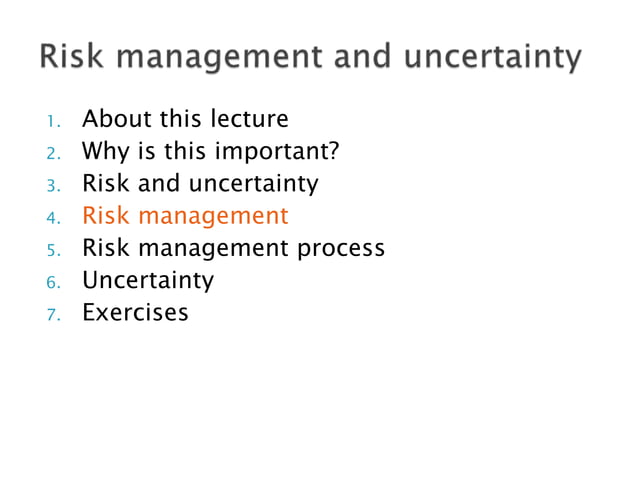 Risk management and uncertainty

1. About this lecture
2. Why is this important?
3. Risk and uncertainty
4. Risk management
5. Risk management process
6. Uncertainty
7. Exercises